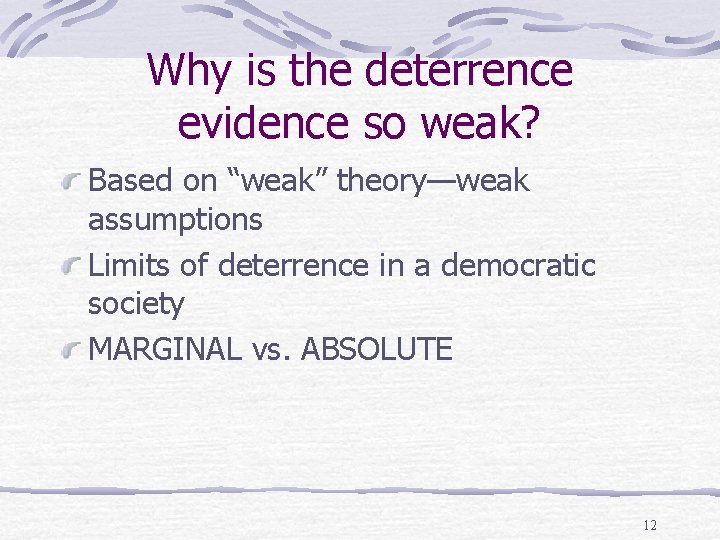 Why is the deterrence evidence so weak?

Based on “weak” theory—weak assumptions

Limits of deterrence in a democratic society

MARGINAL vs. ABSOLUTE

12